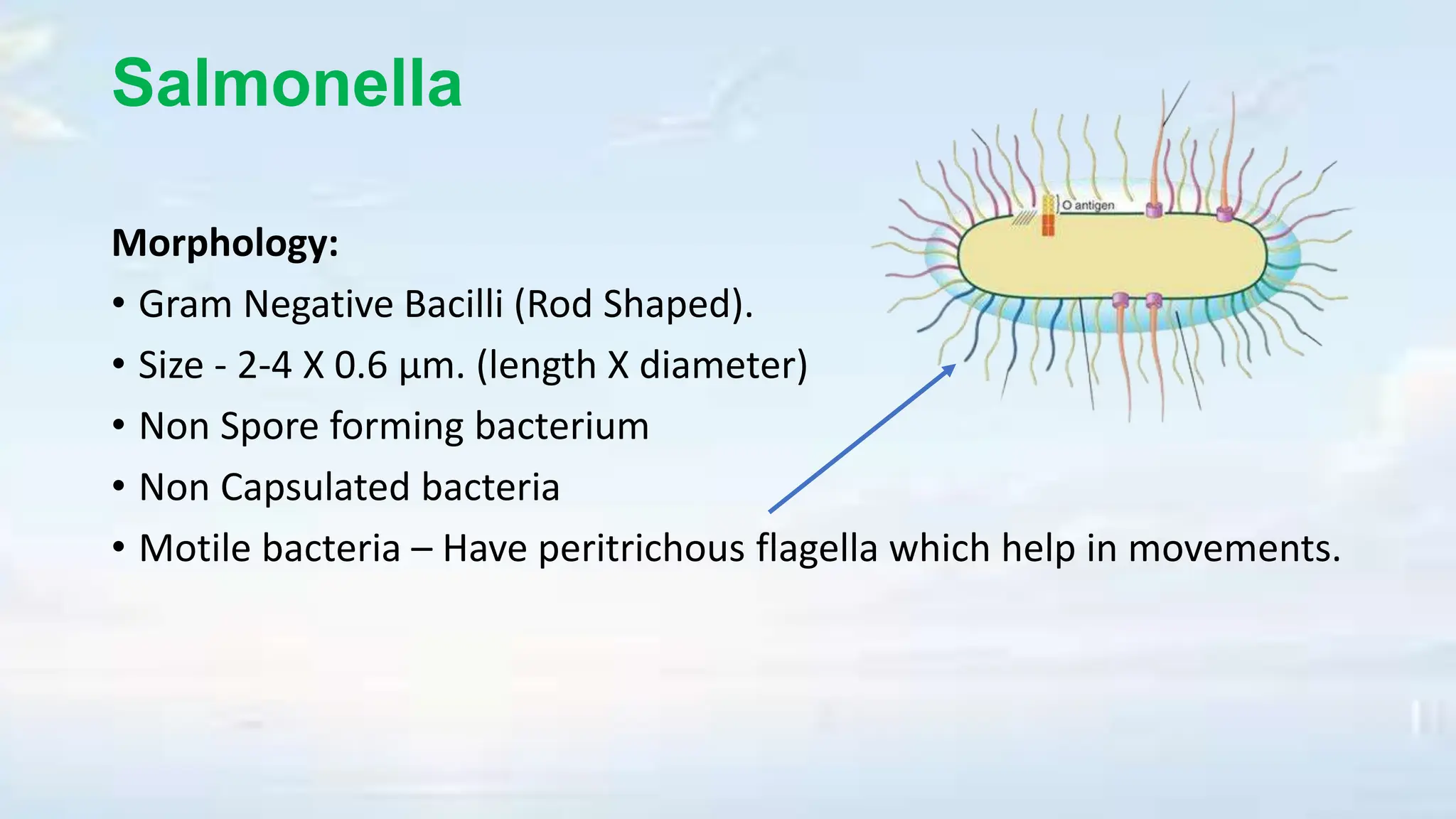 Salmonella

O antigen

Morphology:

• Gram Negative Bacilli (Rod Shaped).
• Size - 2-4 X 0.6 µm. (length X diameter)
• Non Spore forming bacterium
• Non Capsulated bacteria
• Motile bacteria – Have peritrichous flagella which help in movements.